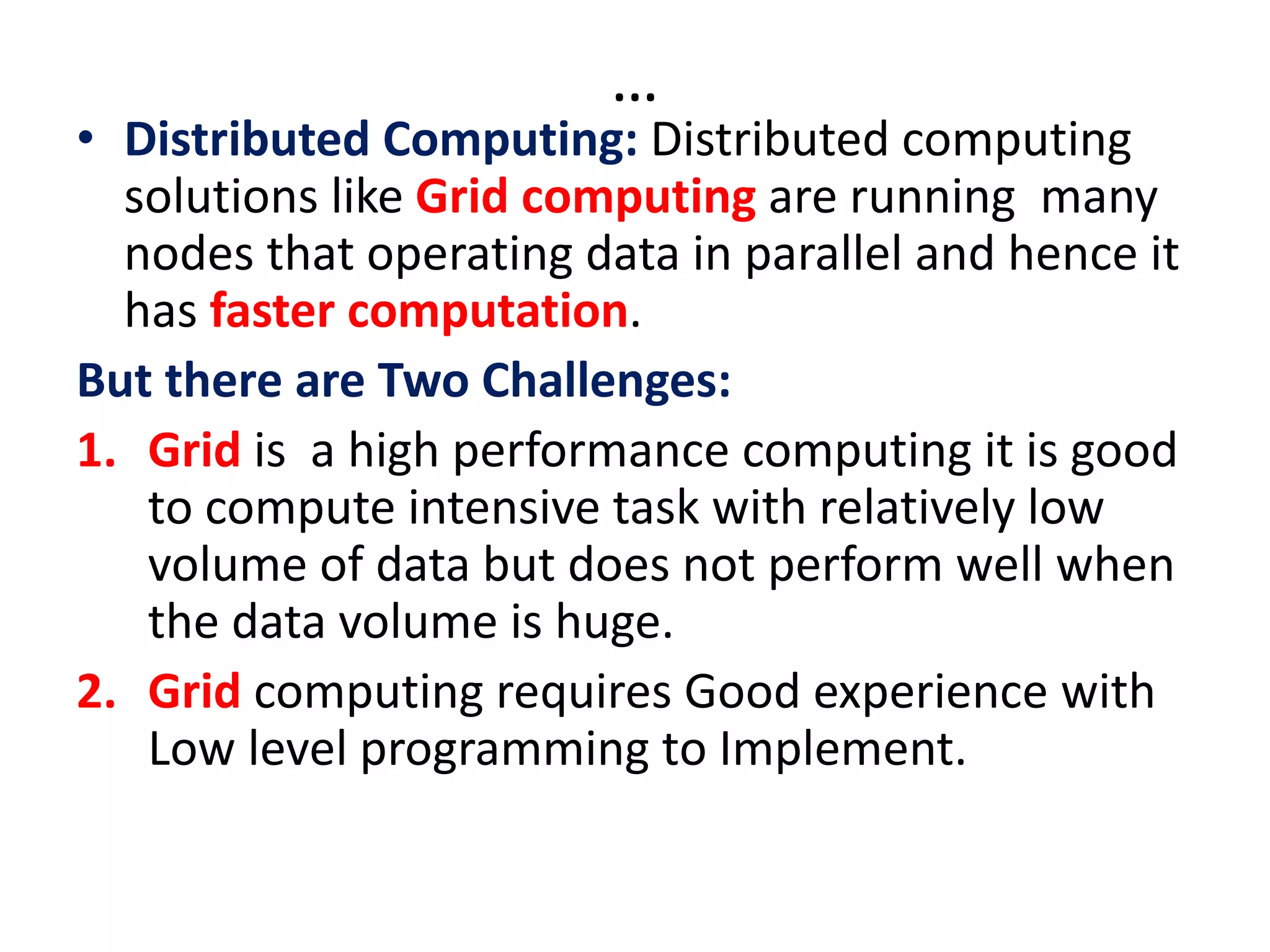 …

• Distributed Computing: Distributed computing solutions like Grid computing are running many nodes that operating data in parallel and hence it has faster computation.

But there are Two Challenges:

1. Grid is a high performance computing it is good to compute intensive task with relatively low volume of data but does not perform well when the data volume is huge.

2. Grid computing requires Good experience with Low level programming to Implement.